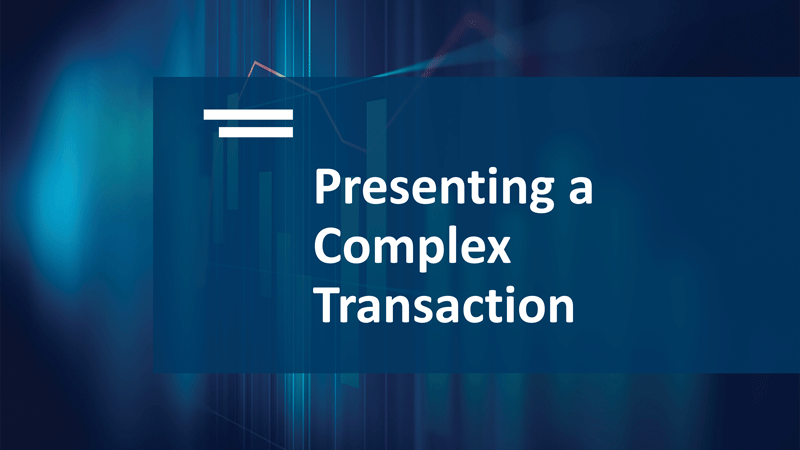 Presenting a Complex Transaction